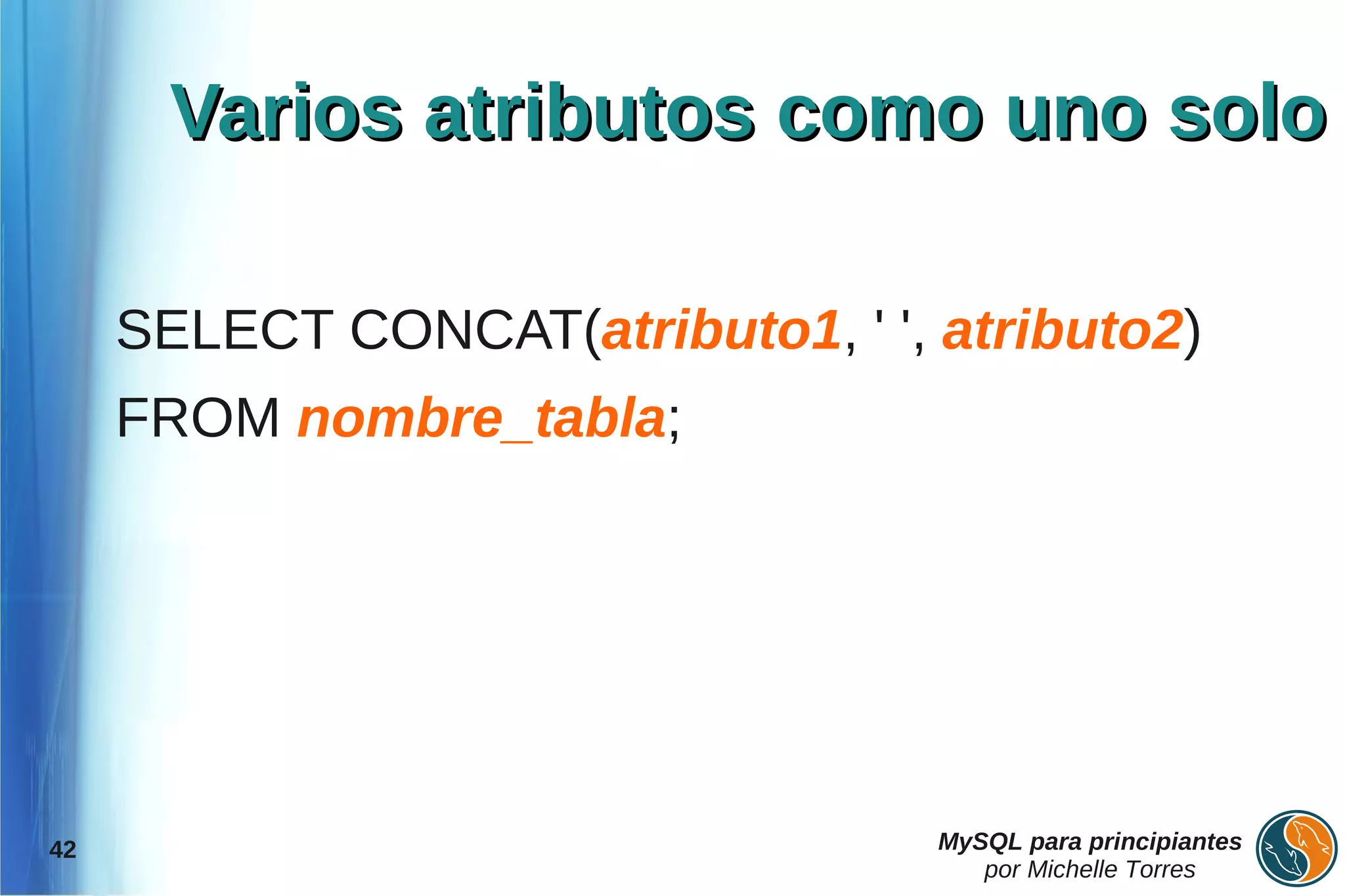 Varios atributos como uno solo

SELECT CONCAT(atributo1, ' ', atributo2)
FROM nombre_tabla;

42

MySQL para principiantes
por Michelle Torres